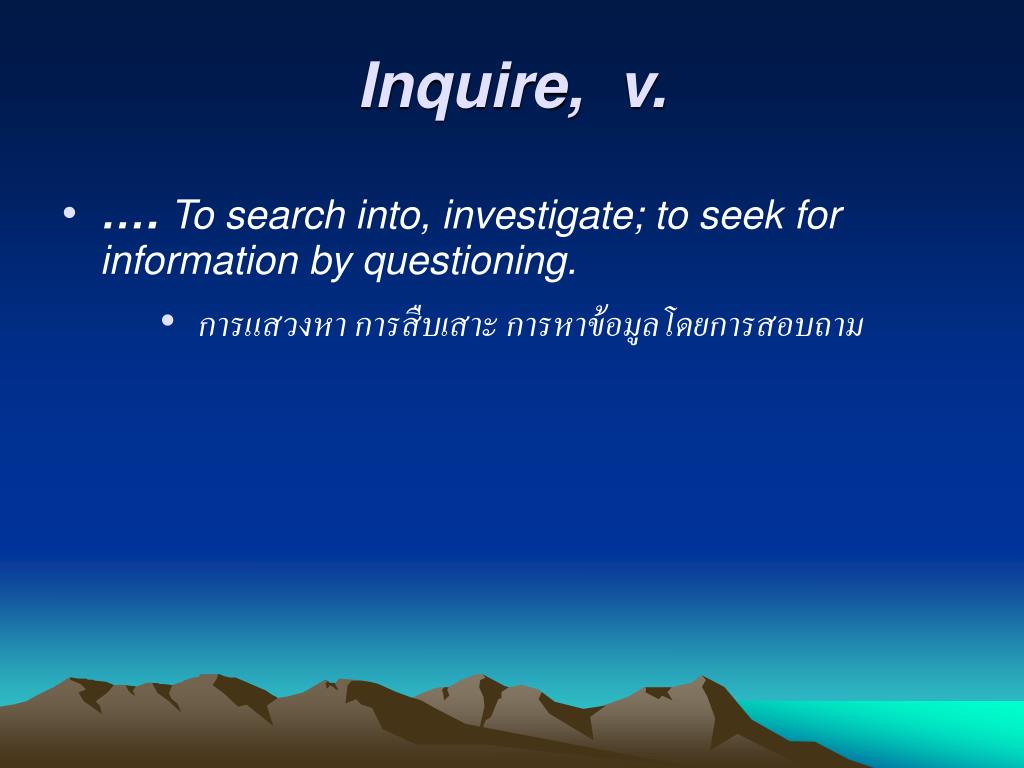 Inquire, v.

• …. To search into, investigate; to seek for information by questioning.

• การแสวงหา การสืบเสาะ การหาข้อมูลโดยการสอบถาม